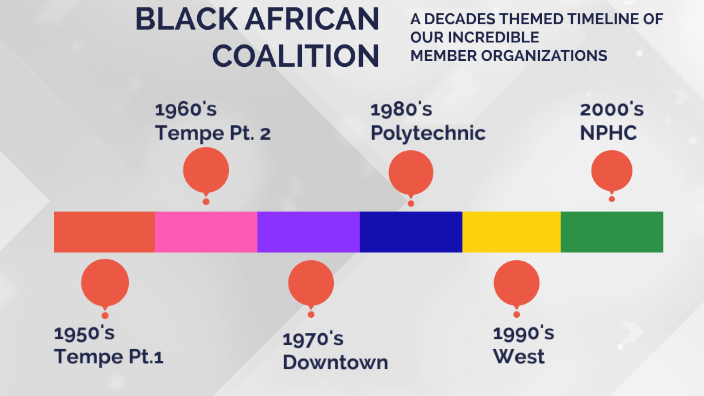 BLACK AFRICAN COALITION

A DECADES THEMED TIMELINE OF OUR INCREDIBLE MEMBER ORGANIZATIONS

1960's
Tempe Pt. 2

1980's
Polytechnic

2000's
NPHC

1950's
Tempe Pt.1

1970's
Downtown

1990's
West